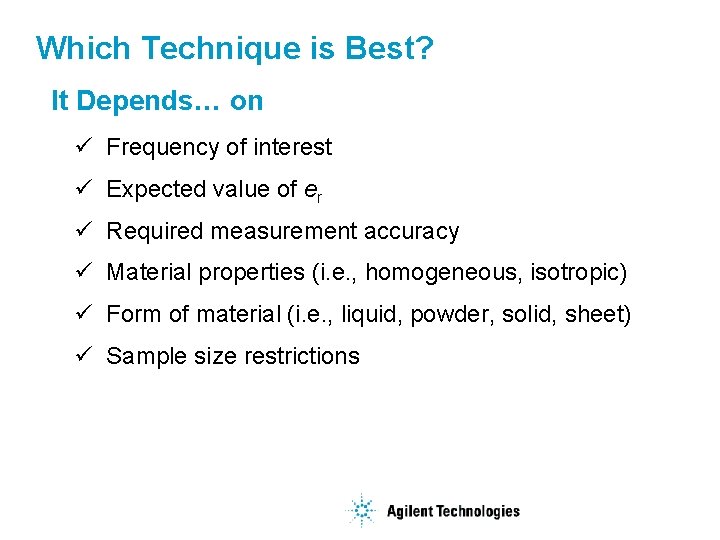 Which Technique is Best?

It Depends… on

✓ Frequency of interest

✓ Expected value of $e_r$

✓ Required measurement accuracy

✓ Material properties (i.e., homogeneous, isotropic)

✓ Form of material (i.e., liquid, powder, solid, sheet)

✓ Sample size restrictions

Agilent Technologies